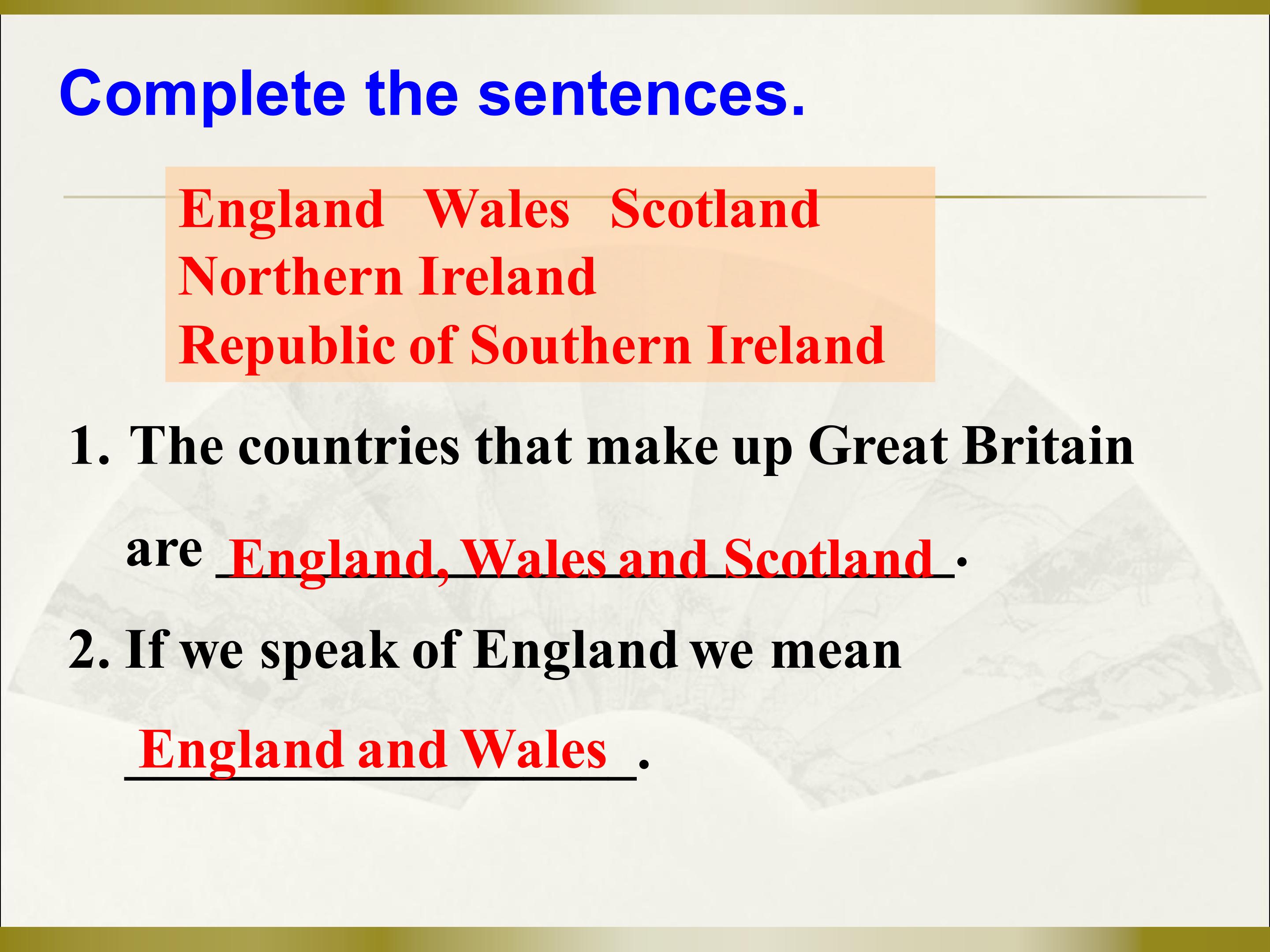 Complete the sentences.

England Wales Scotland
Northern Ireland
Republic of Southern Ireland

1. The countries that make up Great Britain are England, Wales and Scotland.

2. If we speak of England we mean England and Wales.